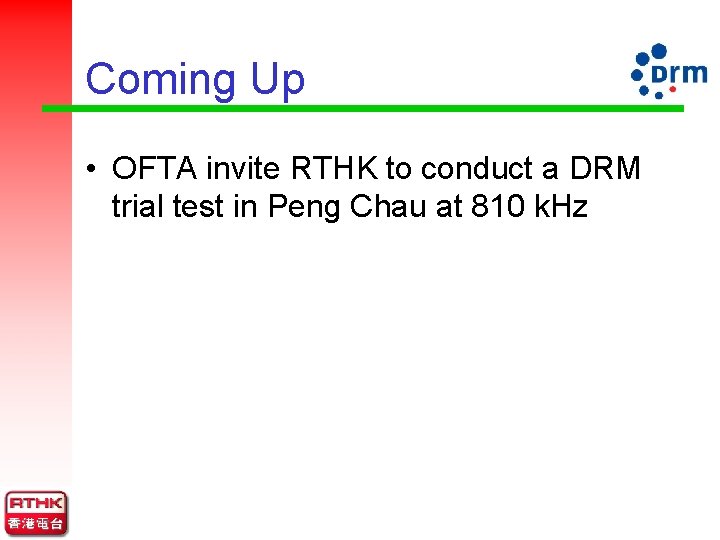 Coming Up

drm

• OFTA invite RTHK to conduct a DRM trial test in Peng Chau at 810 kHz

RTHK
香港電台